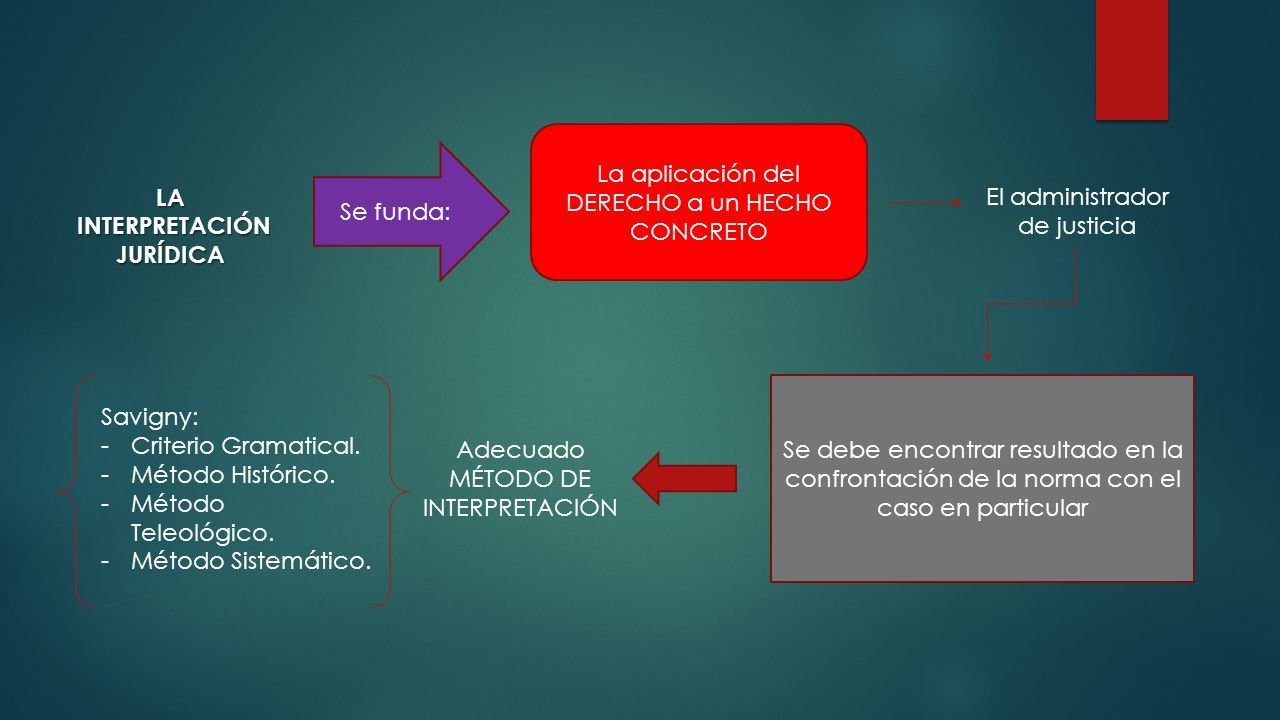 LA INTERPRETACIÓN JURÍDICA

Se funda:

La aplicación del DERECHO a un HECHO CONCRETO

El administrador de justicia

Se debe encontrar resultado en la confrontación de la norma con el caso en particular

Adecuado MÉTODO DE INTERPRETACIÓN

Savigny:
- Criterio Gramatical.
- Método Histórico.
- Método Teleológico.
- Método Sistemático.